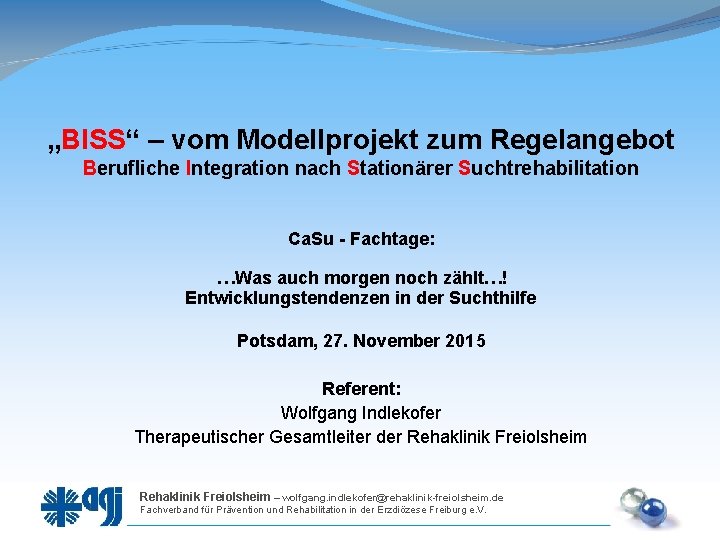 „BISS“ – vom Modellprojekt zum Regelangebot
Berufliche Integration nach Stationärer Suchtrehabilitation

CaSu - Fachtage:

…Was auch morgen noch zählt…!
Entwicklungstendenzen in der Suchthilfe

Potsdam, 27. November 2015

Referent:
Wolfgang Indlekofer
Therapeutischer Gesamtleiter der Rehaklinik Freiolsheim

agj

Rehaklinik Freiolsheim – wolfgang.indlekofer@rehaklinik-freiolsheim.de
Fachverband für Prävention und Rehabilitation in der Erzdiözese Freiburg e.V.